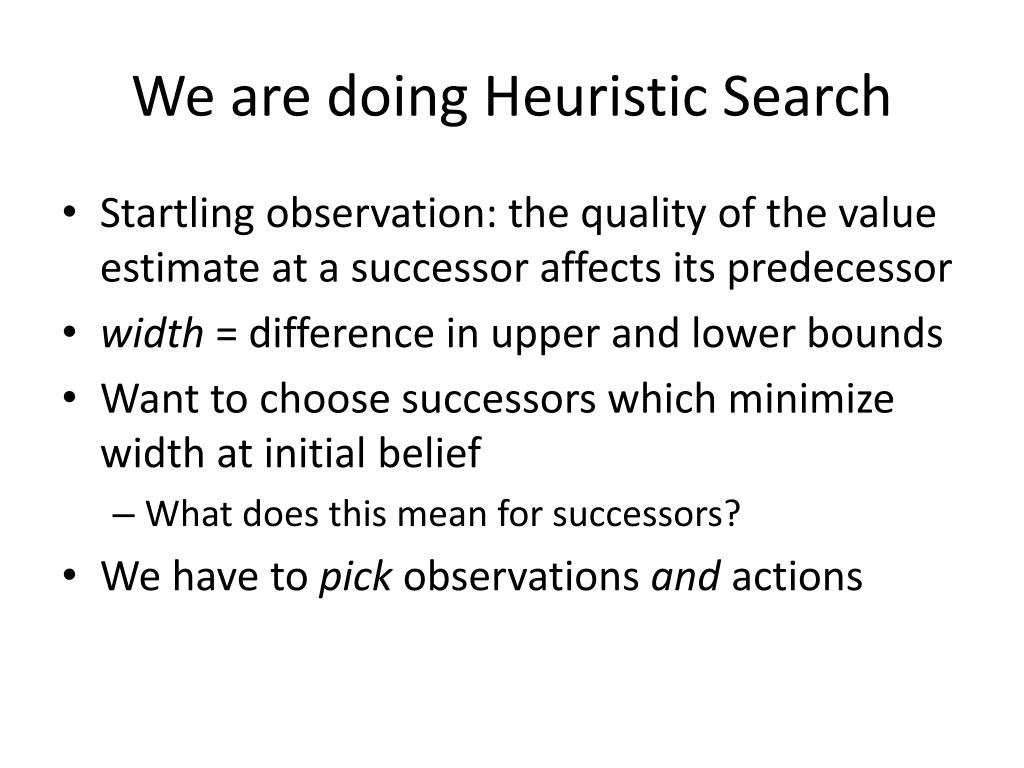 We are doing Heuristic Search

• Startling observation: the quality of the value estimate at a successor affects its predecessor
• width = difference in upper and lower bounds
• Want to choose successors which minimize width at initial belief
– What does this mean for successors?
• We have to pick observations and actions